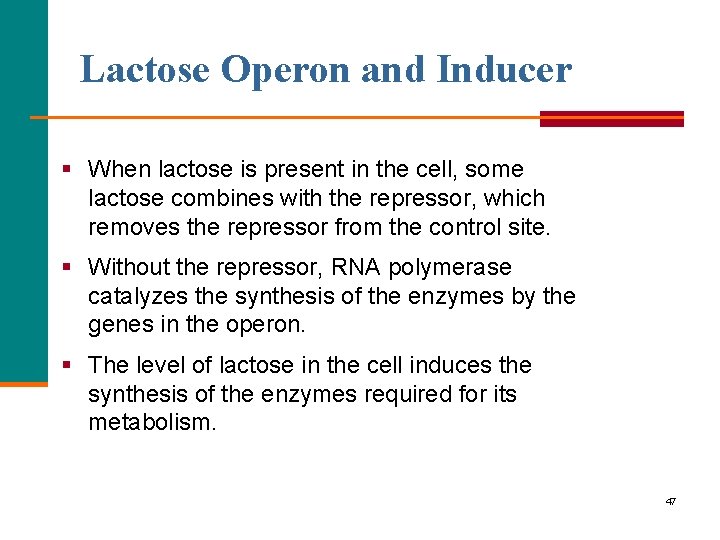 Lactose Operon and Inducer

▪ When lactose is present in the cell, some lactose combines with the repressor, which removes the repressor from the control site.

▪ Without the repressor, RNA polymerase catalyzes the synthesis of the enzymes by the genes in the operon.

▪ The level of lactose in the cell induces the synthesis of the enzymes required for its metabolism.

47